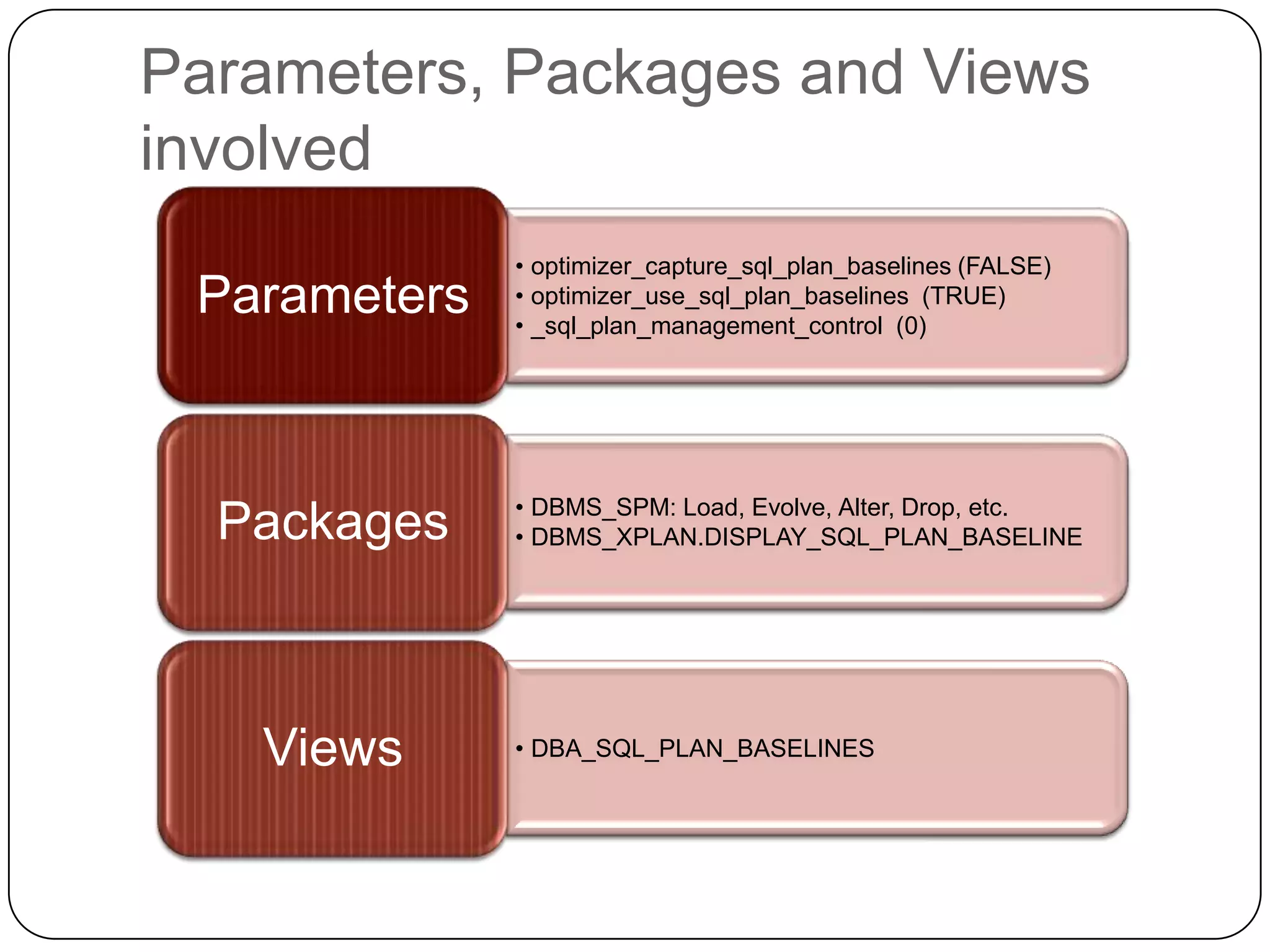 Parameters, Packages and Views involved

Parameters

• optimizer_capture_sql_plan_baselines (FALSE)
• optimizer_use_sql_plan_baselines (TRUE)
• _sql_plan_management_control (0)

Packages

• DBMS_SPM: Load, Evolve, Alter, Drop, etc.
• DBMS_XPLAN.DISPLAY_SQL_PLAN_BASELINE

Views

• DBA_SQL_PLAN_BASELINES